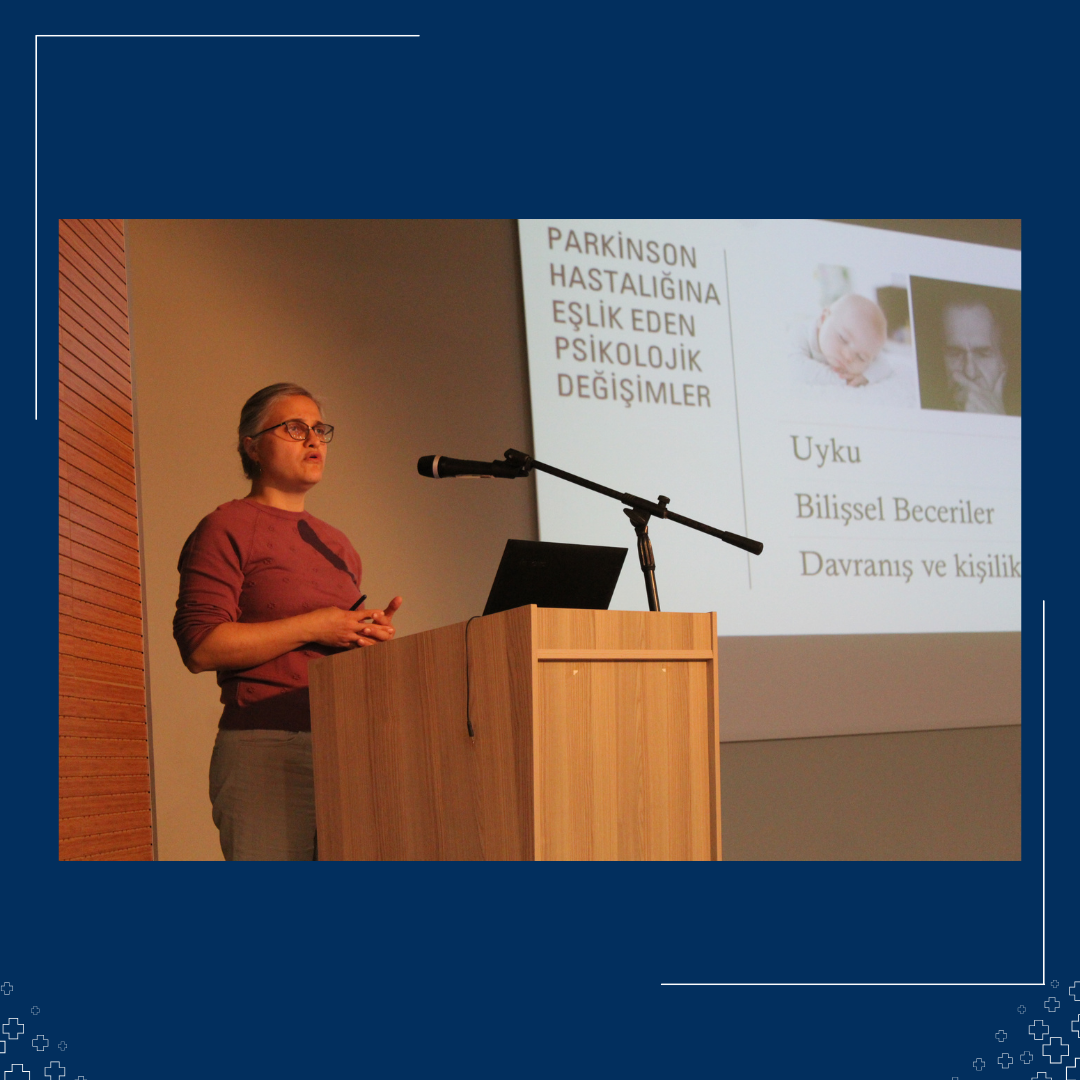 PARKİNSON HASTALIĞINA EŞLİK EDEN PSİKOLOJİK DEĞİŞİMLER

Uyku

Bilişsel Beceriler

Davranış ve kişilik